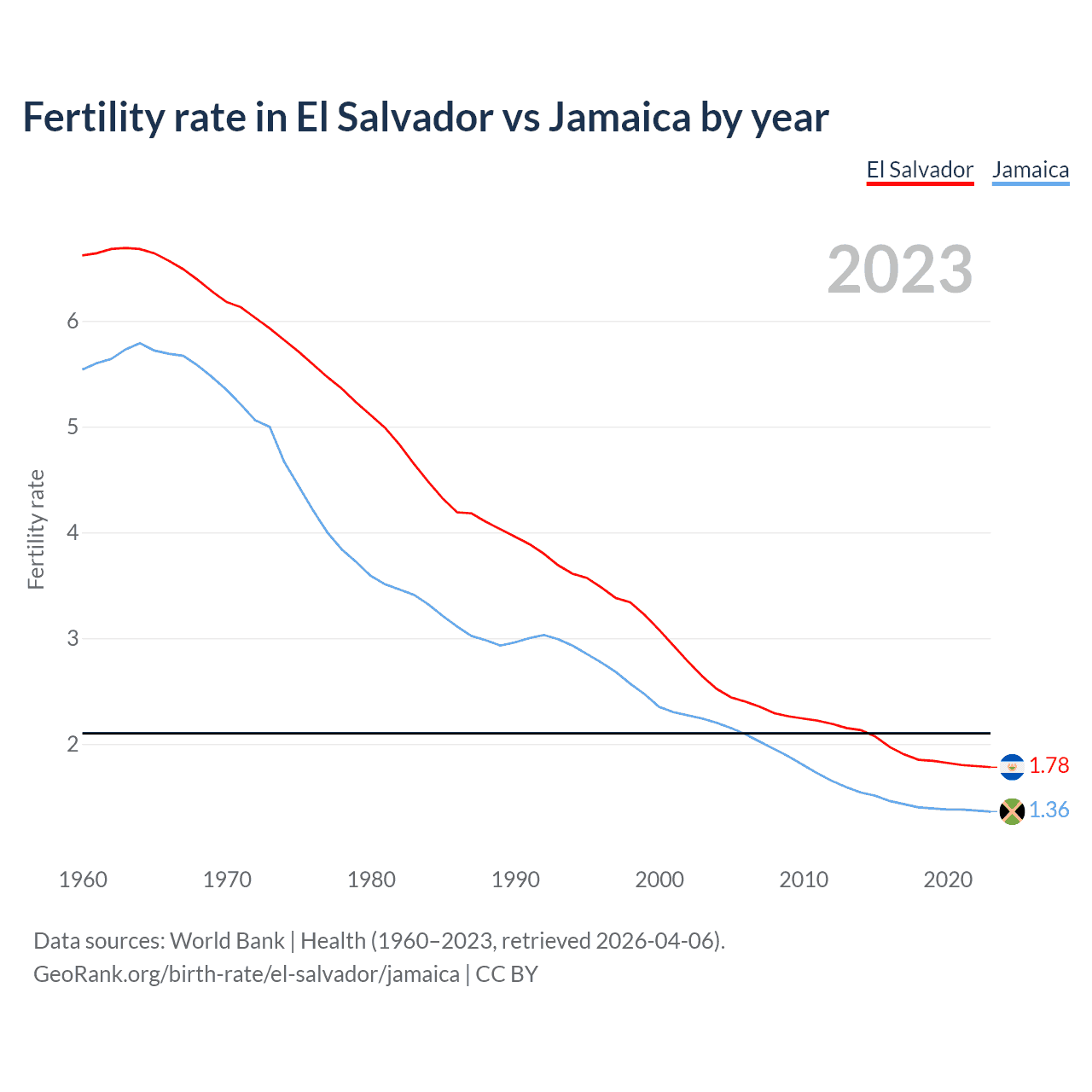 Fertility rate in El Salvador vs Jamaica by year

El Salvador Jamaica

2023

Fertility rate

6
5
4
3
2

1.78
1.36

1960 1970 1980 1990 2000 2010 2020

Data sources: World Bank | Health (1960–2023, retrieved 2026-04-06).
GeoRank.org/birth-rate/el-salvador/jamaica | CC BY